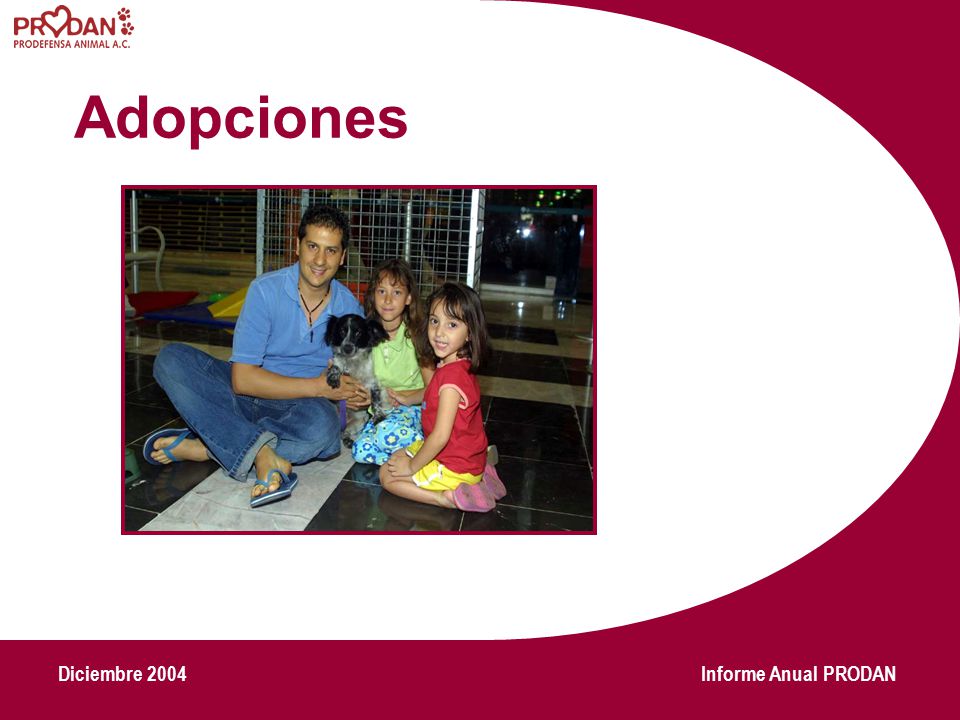 PRODAN
PRODEFENSA ANIMAL A.C.

Adopciones

Diciembre 2004

Informe Anual PRODAN